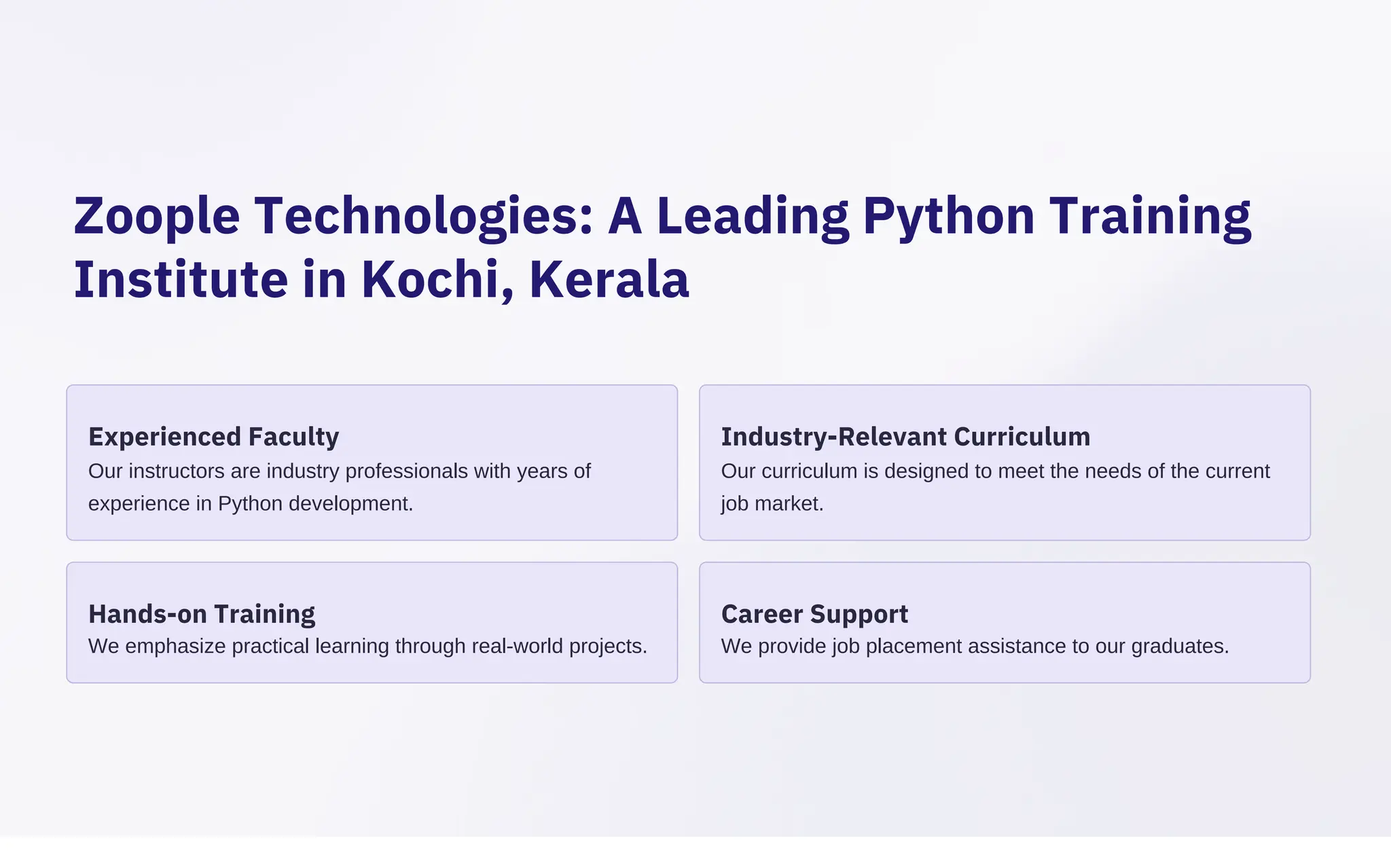 Zoople Technologies: A Leading Python Training Institute in Kochi, Kerala

Experienced Faculty
Our instructors are industry professionals with years of experience in Python development.

Industry-Relevant Curriculum
Our curriculum is designed to meet the needs of the current job market.

Hands-on Training
We emphasize practical learning through real-world projects.

Career Support
We provide job placement assistance to our graduates.